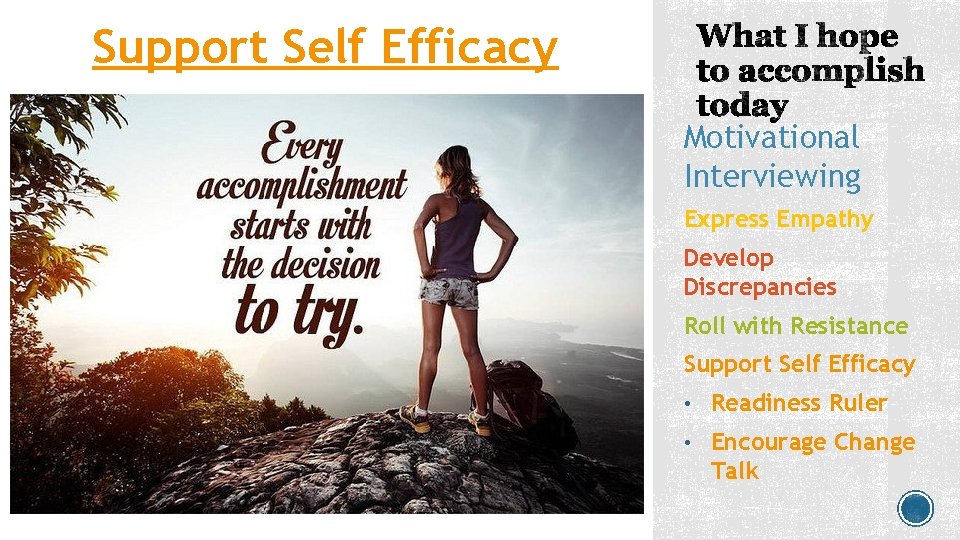 Support Self Efficacy

Every accomplishment starts with the decision to try.

What I hope to accomplish today

Motivational Interviewing

Express Empathy

Develop Discrepancies

Roll with Resistance

Support Self Efficacy

• Readiness Ruler

• Encourage Change Talk